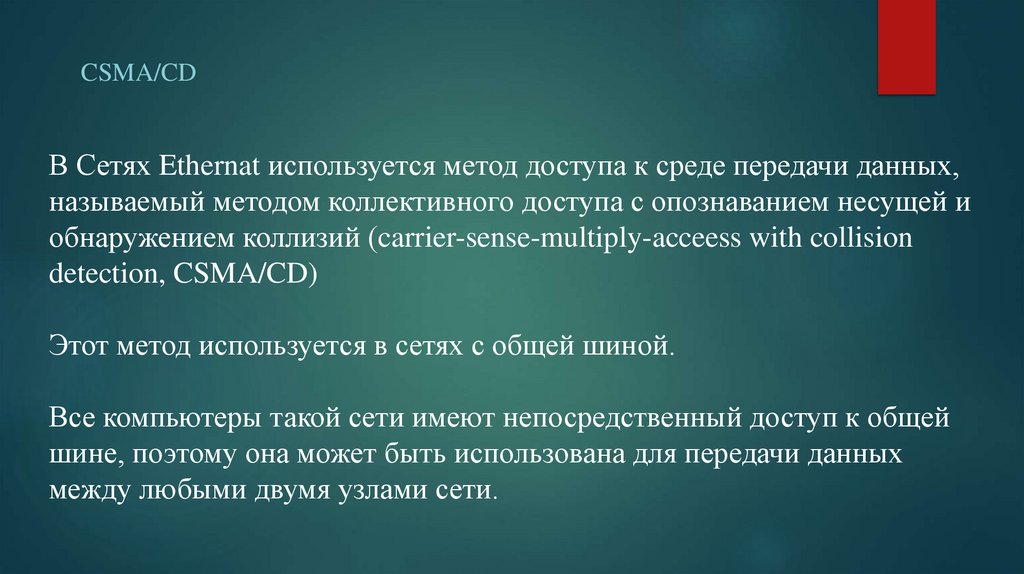 CSMA/CD

В Сетях Ethernat используется метод доступа к среде передачи данных, называемый методом коллективного доступа с опознаванием несущей и обнаружением коллизий (carrier-sense-multiply-acceess with collision detection, CSMA/CD)

Этот метод используется в сетях с общей шиной.

Все компьютеры такой сети имеют непосредственный доступ к общей шине, поэтому она может быть использована для передачи данных между любыми двумя узлами сети.